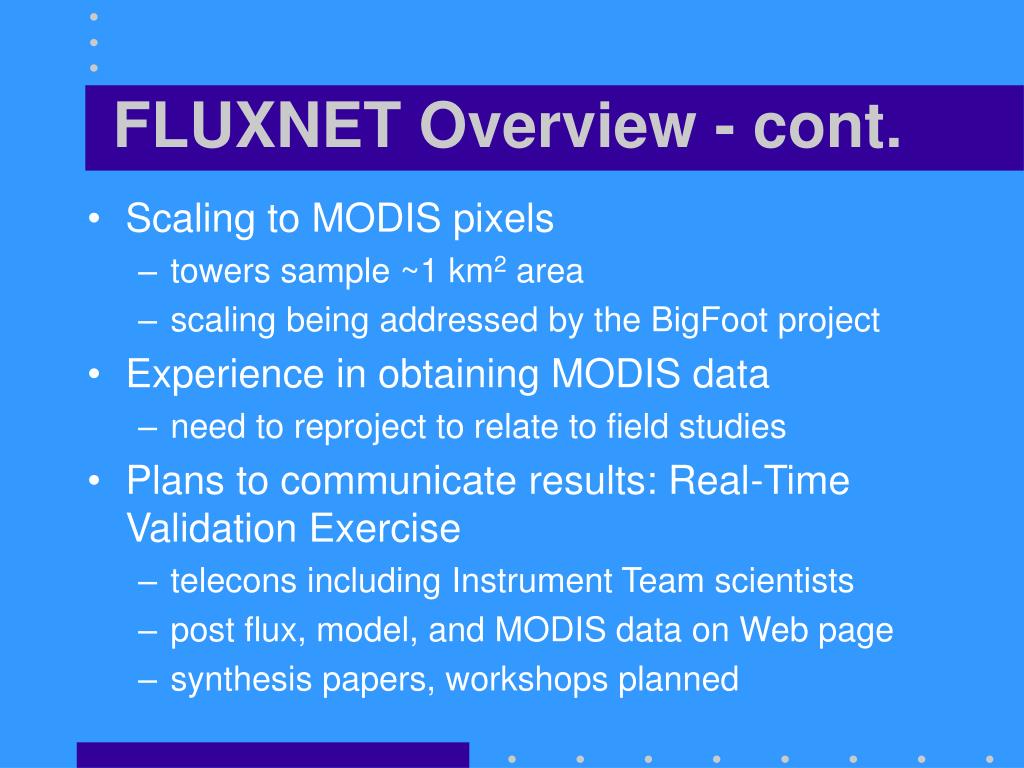 FLUXNET Overview - cont.

• Scaling to MODIS pixels
– towers sample ~1 km$^2$ area
– scaling being addressed by the BigFoot project
• Experience in obtaining MODIS data
– need to reproject to relate to field studies
• Plans to communicate results: Real-Time Validation Exercise
– telecons including Instrument Team scientists
– post flux, model, and MODIS data on Web page
– synthesis papers, workshops planned